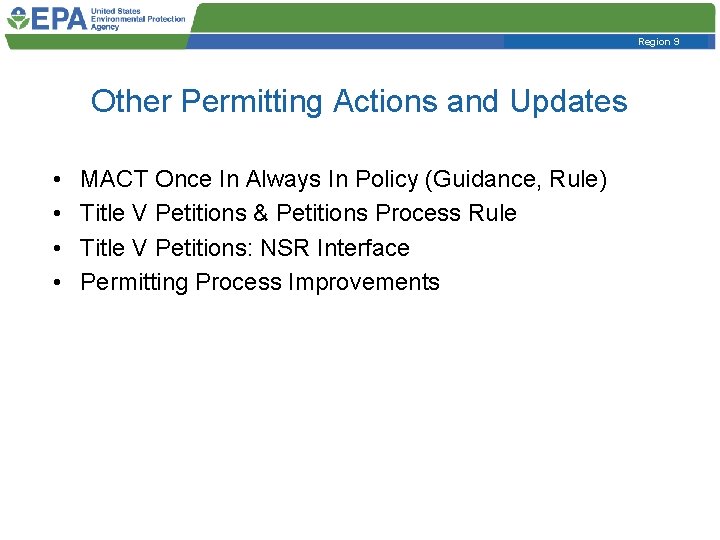 EPA United States Environmental Protection Agency

Region 9

Other Permitting Actions and Updates

• MACT Once In Always In Policy (Guidance, Rule)
• Title V Petitions & Petitions Process Rule
• Title V Petitions: NSR Interface
• Permitting Process Improvements